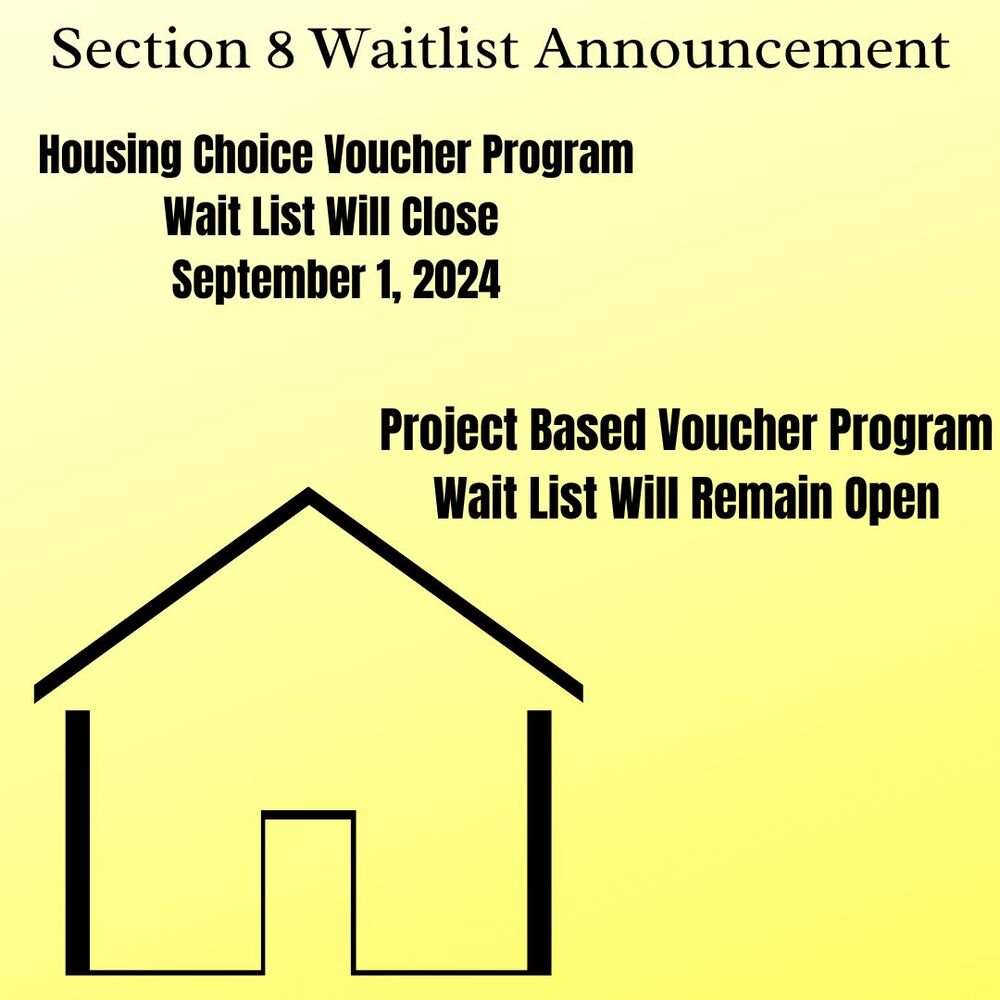 Section 8 Waitlist Announcement

Housing Choice Voucher Program
Wait List Will Close
September 1, 2024

Project Based Voucher Program
Wait List Will Remain Open